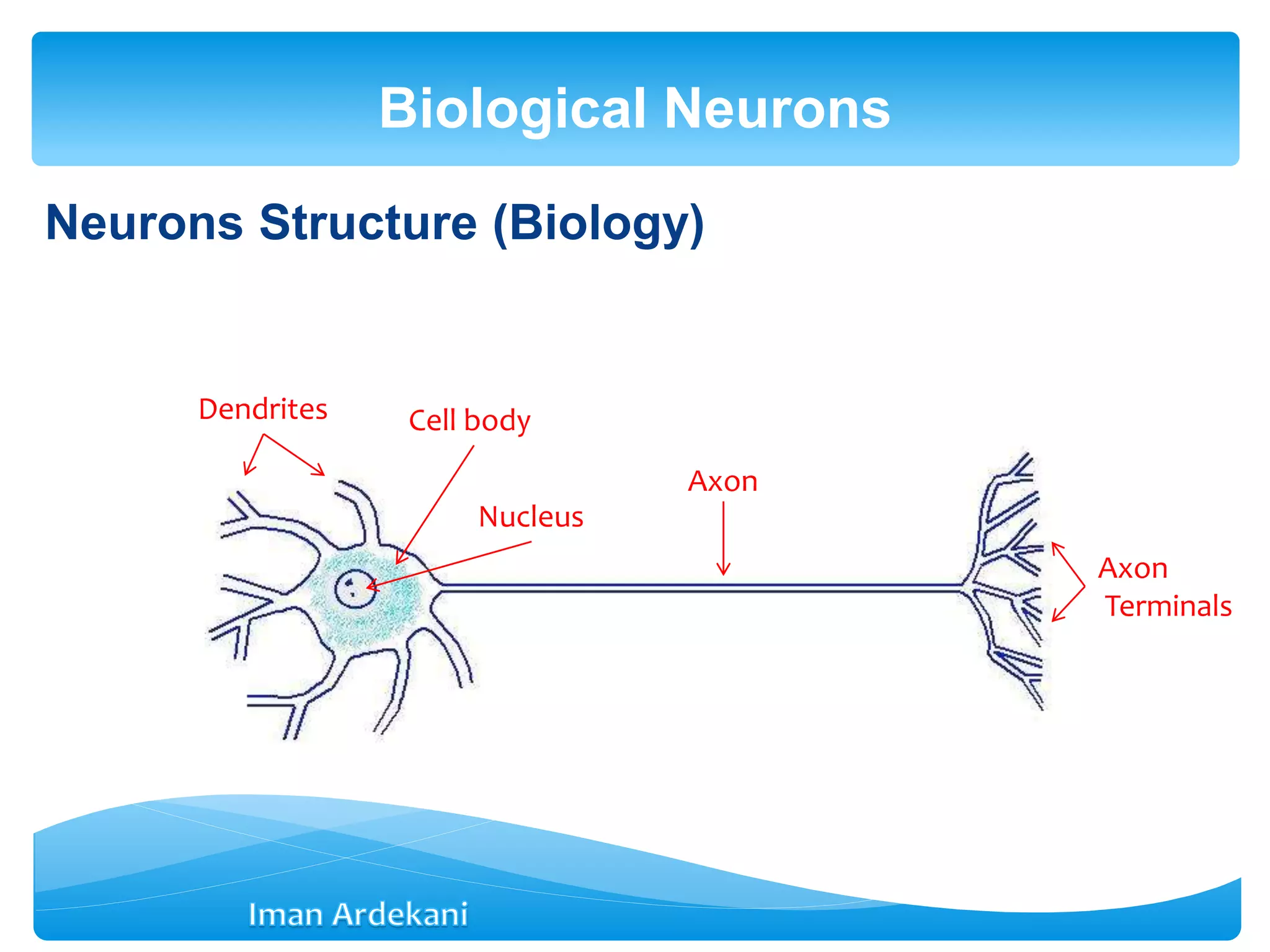 Biological Neurons

Neurons Structure (Biology)

Dendrites

Cell body

Nucleus

Axon

Axon Terminals

Iman Ardekani